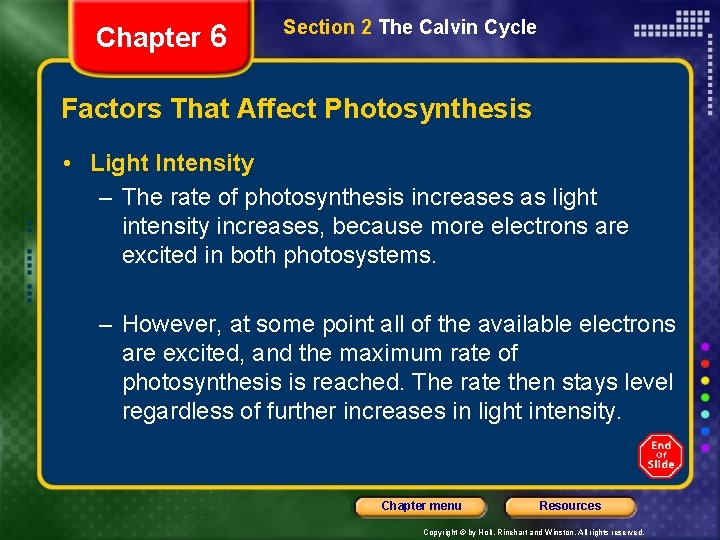 Chapter 6

Section 2 The Calvin Cycle

Factors That Affect Photosynthesis

• Light Intensity

– The rate of photosynthesis increases as light intensity increases, because more electrons are excited in both photosystems.

– However, at some point all of the available electrons are excited, and the maximum rate of photosynthesis is reached. The rate then stays level regardless of further increases in light intensity.

End Of Slide

Chapter menu

Resources

Copyright © by Holt, Rinehart and Winston. All rights reserved.